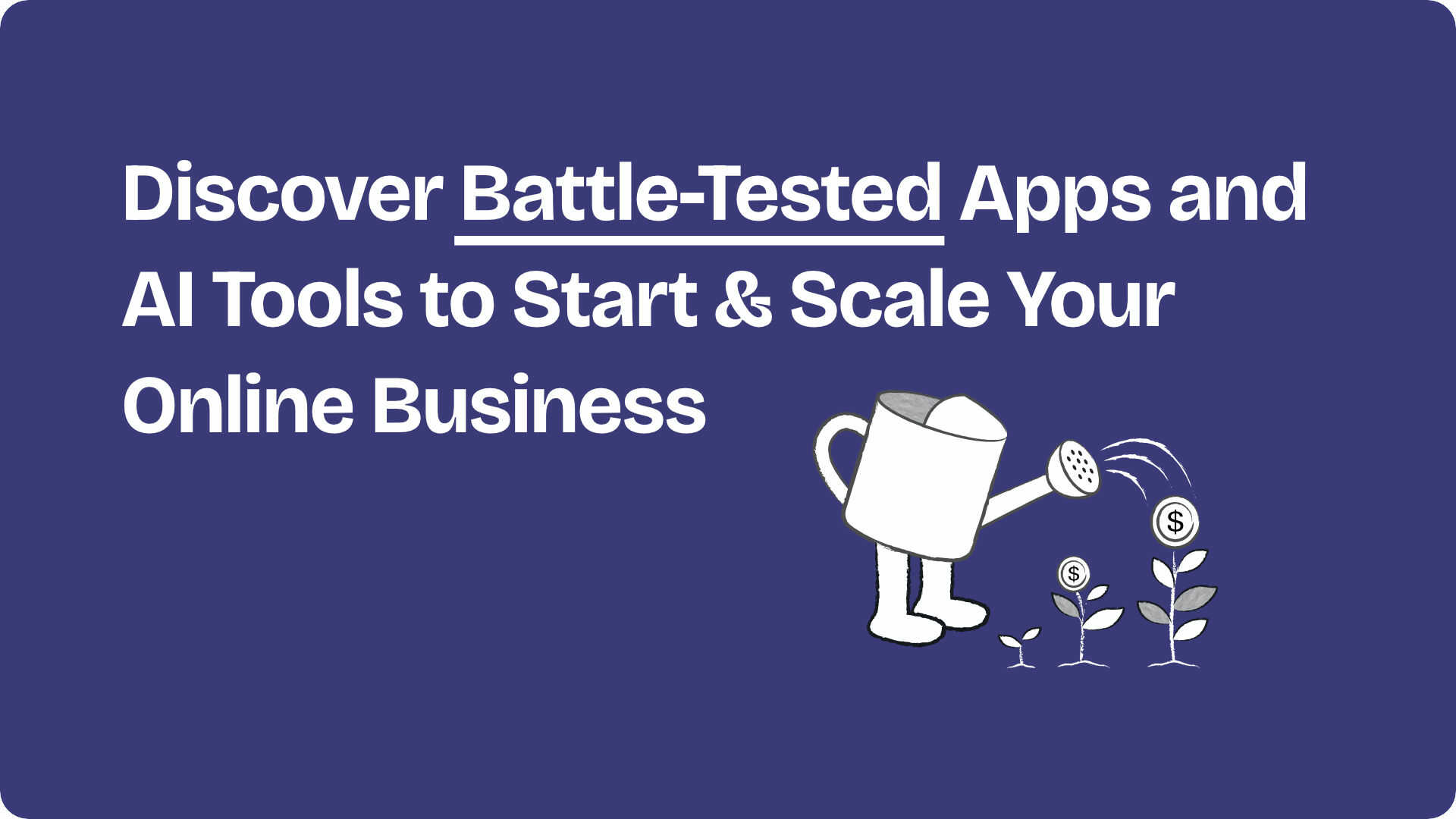 Discover Battle-Tested Apps and AI Tools to Start & Scale Your Online Business

$

$